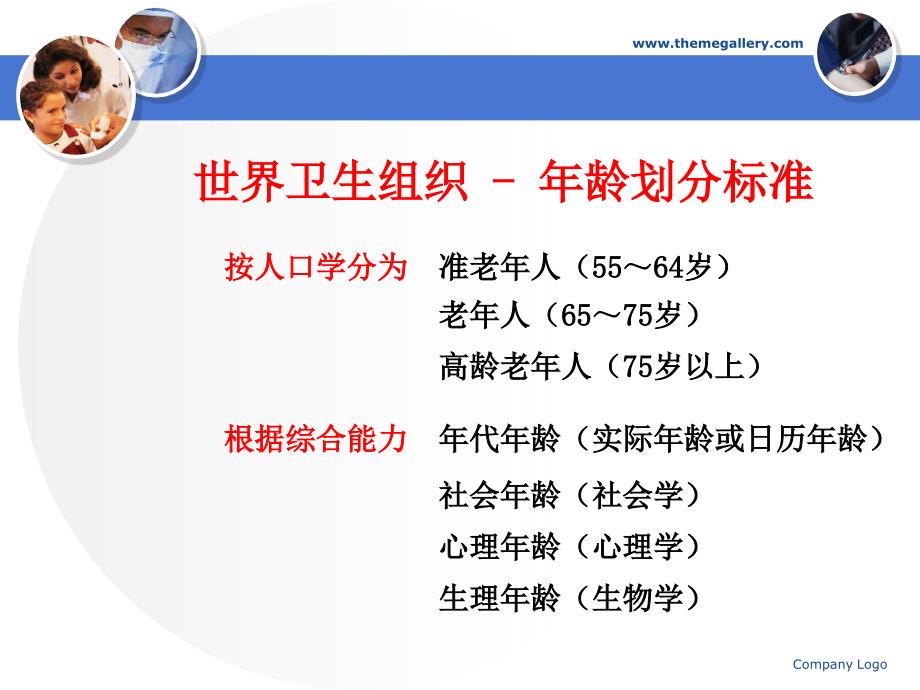 www.themegallery.com

世界卫生组织 - 年龄划分标准

按人口学分为 准老年人（55～64岁）
老年人（65～75岁）
高龄老年人（75岁以上）

根据综合能力 年代年龄（实际年龄或日历年龄）
社会年龄（社会学）
心理年龄（心理学）
生理年龄（生物学）

Company Logo